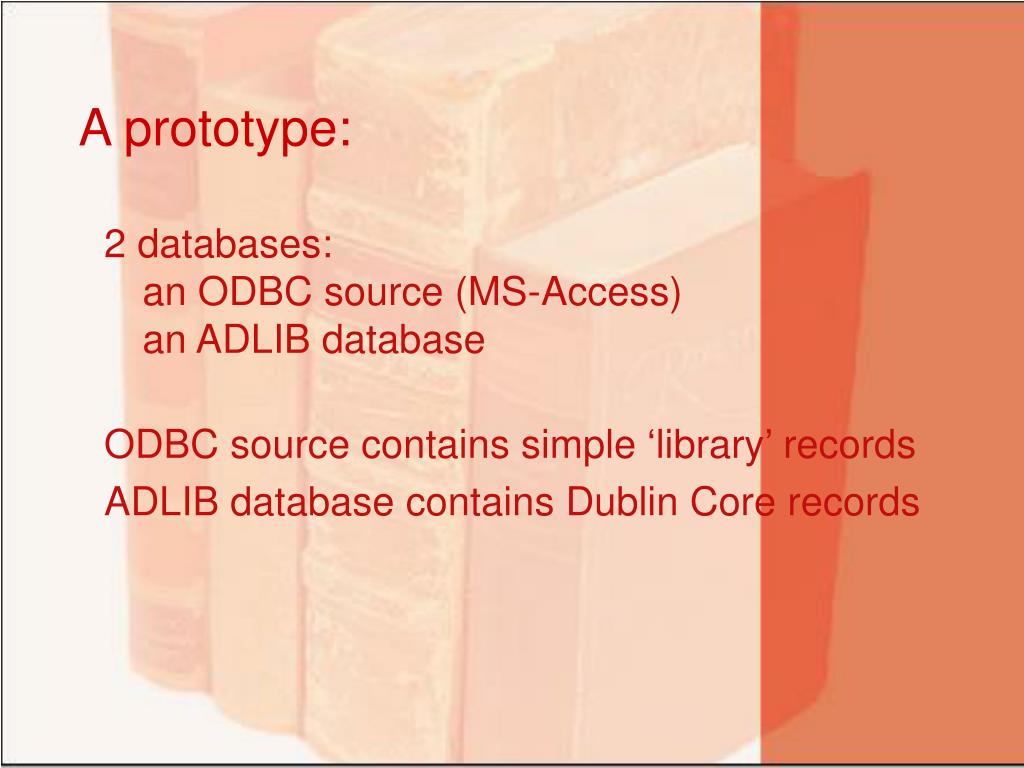 A prototype:

2 databases:
an ODBC source (MS-Access)
an ADLIB database

ODBC source contains simple ‘library’ records

ADLIB database contains Dublin Core records